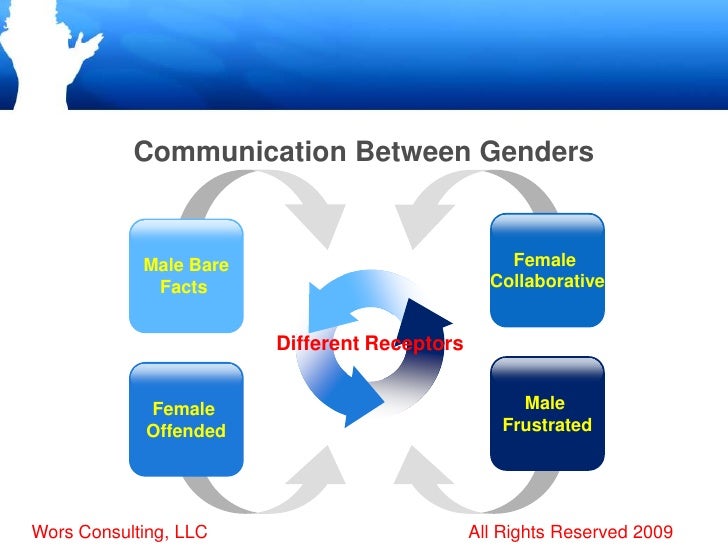 Communication Between Genders

Male Bare Facts

Female Collaborative

Different Receptors

Female Offended

Male Frustrated

Wors Consulting, LLC

All Rights Reserved 2009